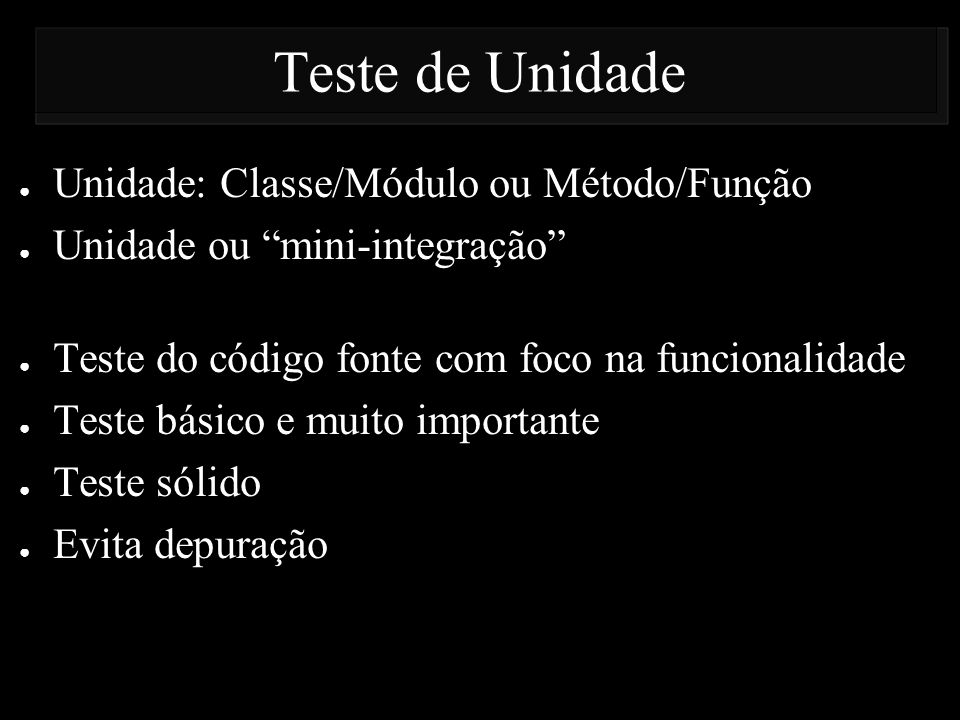 Teste de Unidade

● Unidade: Classe/Módulo ou Método/Função
● Unidade ou “mini-integração”

● Teste do código fonte com foco na funcionalidade
● Teste básico e muito importante
● Teste sólido
● Evita depuração